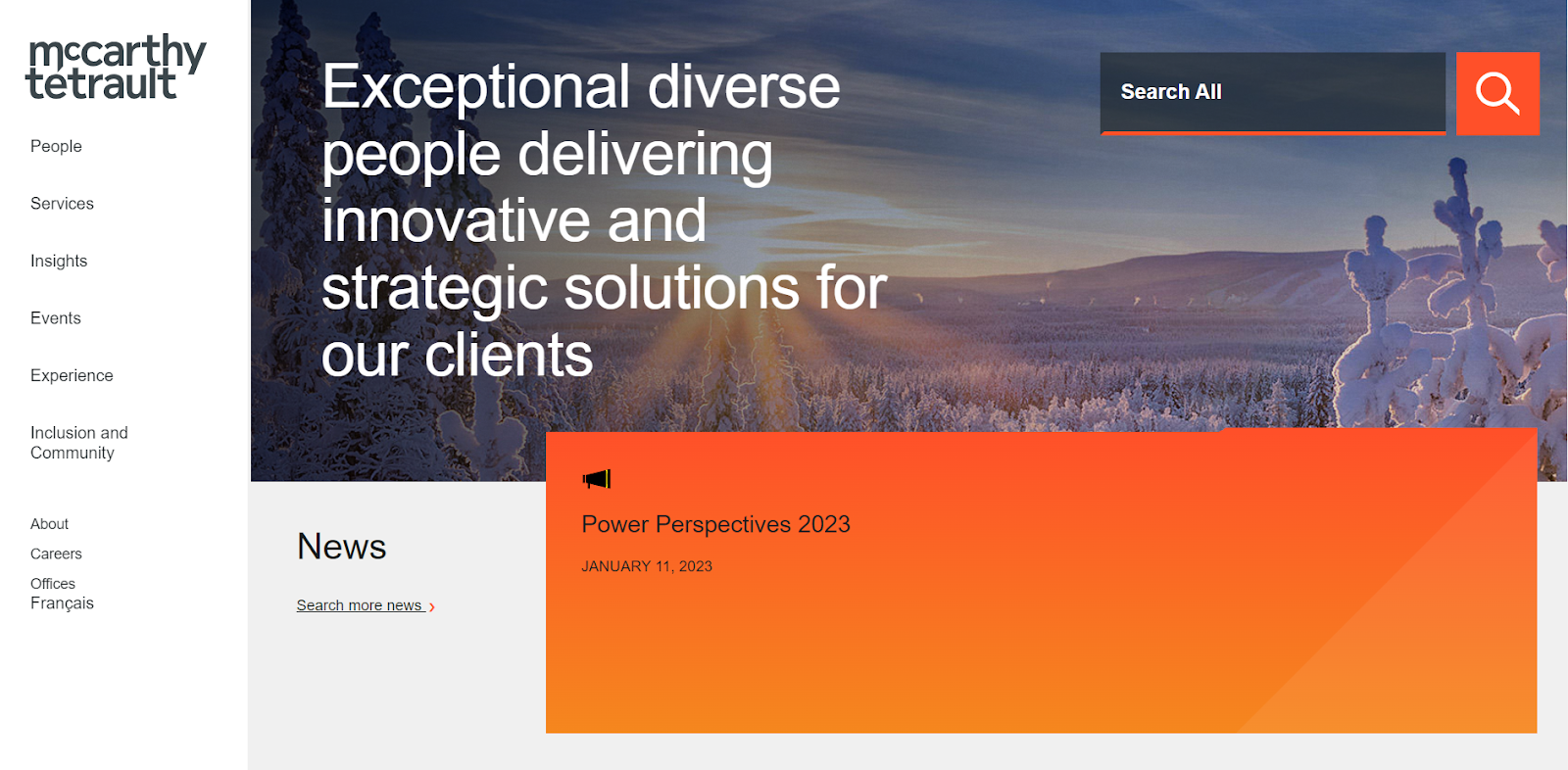 mccarthy tetrault

People

Services

Insights

Events

Experience

Inclusion and Community

About

Careers

Offices

Français

Exceptional diverse people delivering innovative and strategic solutions for our clients

Search All

News

Search more news ›

Power Perspectives 2023

JANUARY 11, 2023